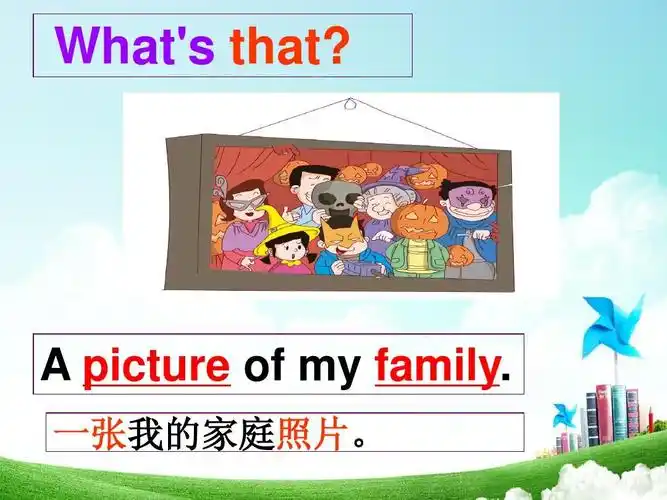 What's that?

A picture of my family.

一张我的家庭照片。